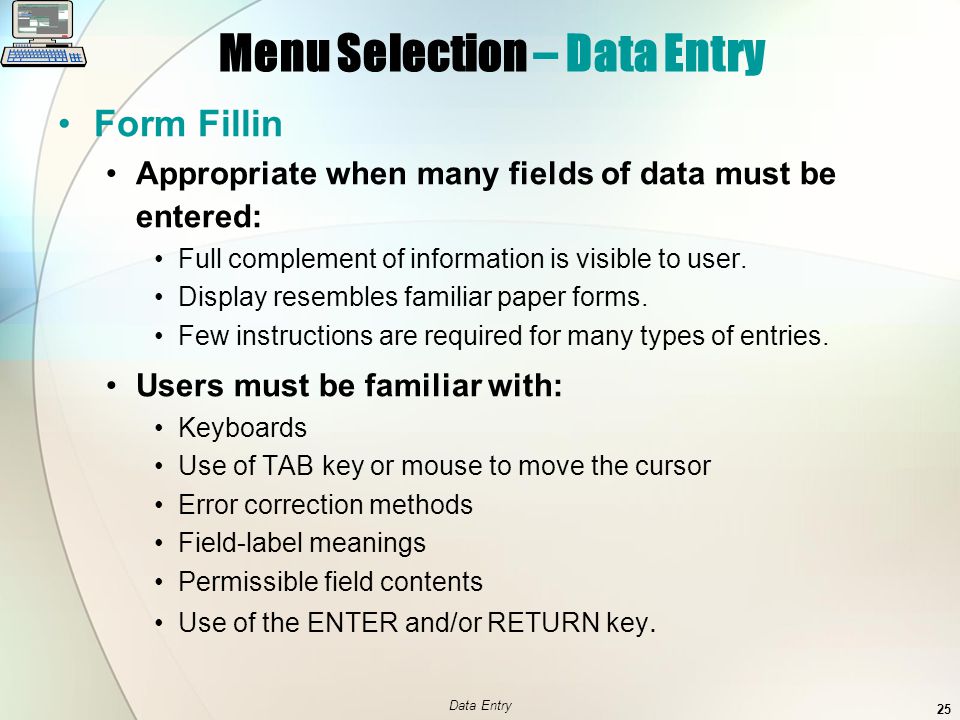 Menu Selection – Data Entry

• Form Fillin
  • Appropriate when many fields of data must be entered:
    • Full complement of information is visible to user.
    • Display resembles familiar paper forms.
    • Few instructions are required for many types of entries.
  • Users must be familiar with:
    • Keyboards
    • Use of TAB key or mouse to move the cursor
    • Error correction methods
    • Field-label meanings
    • Permissible field contents
    • Use of the ENTER and/or RETURN key.

Data Entry

25